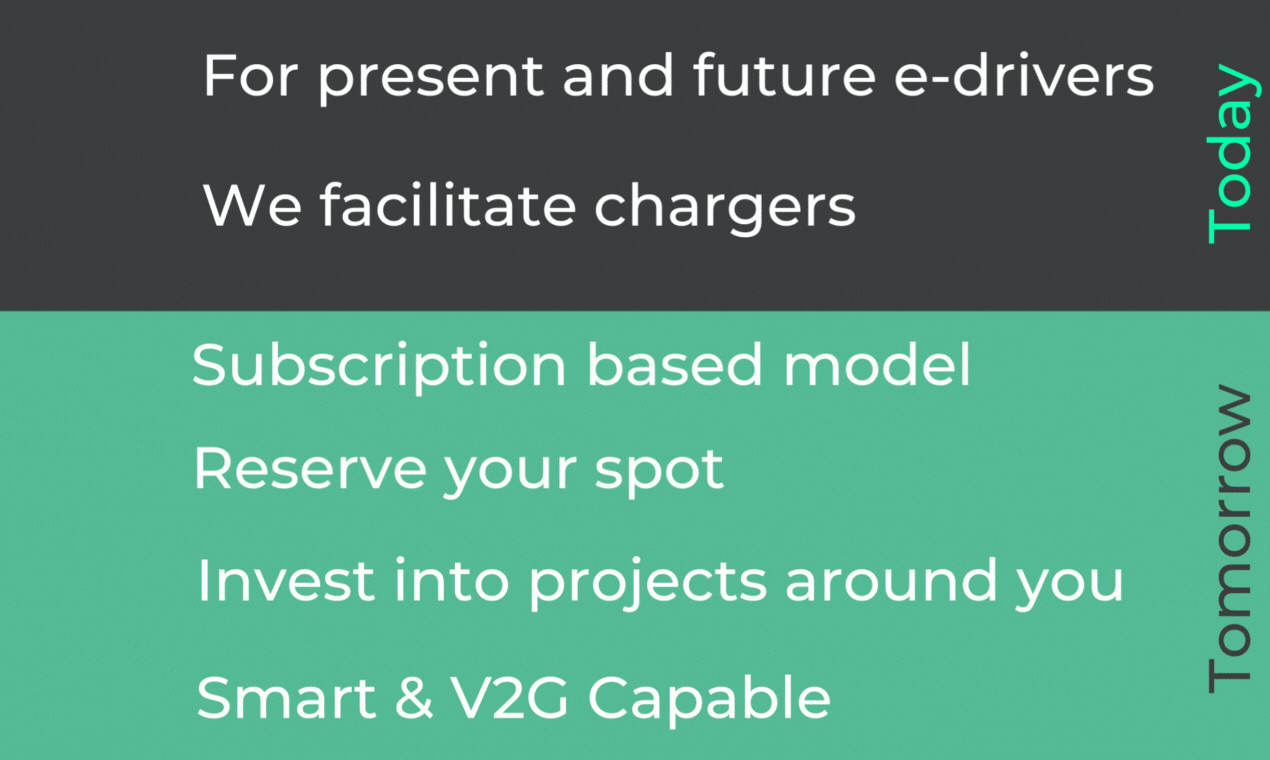 For present and future e-drivers

We facilitate chargers

Today

Subscription based model

Reserve your spot

Invest into projects around you

Smart & V2G Capable

Tomorrow